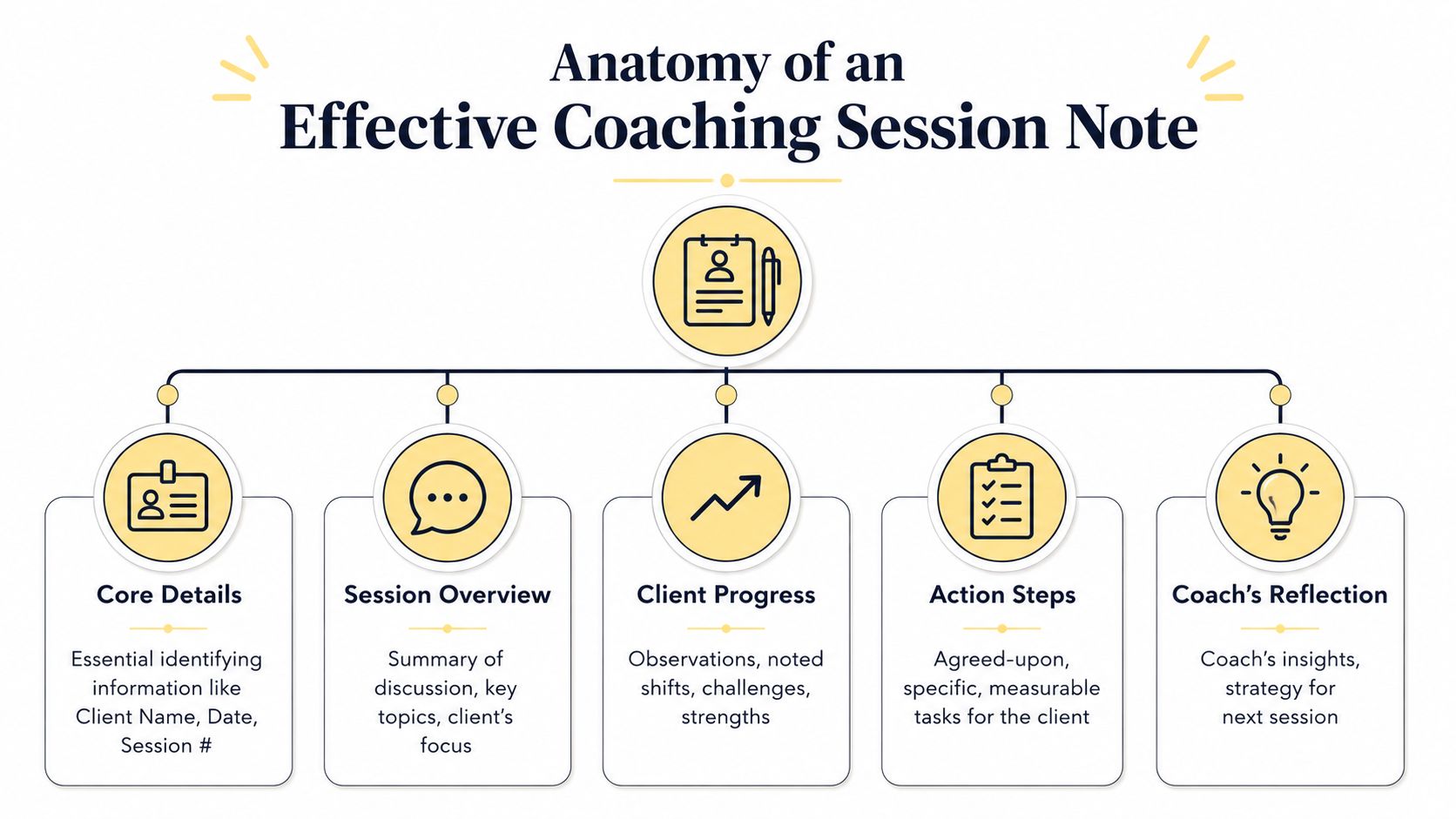 Anatomy of an
Effective Coaching Session Note

Core Details

Essential identifying information like Client Name, Date, Session #

Session Overview

Summary of discussion, key topics, client's focus

Client Progress

Observations, noted shifts, challenges, strengths

Action Steps

Agreed-upon, specific, measurable tasks for the client

Coach's Reflection

Coach's insights, strategy for next session